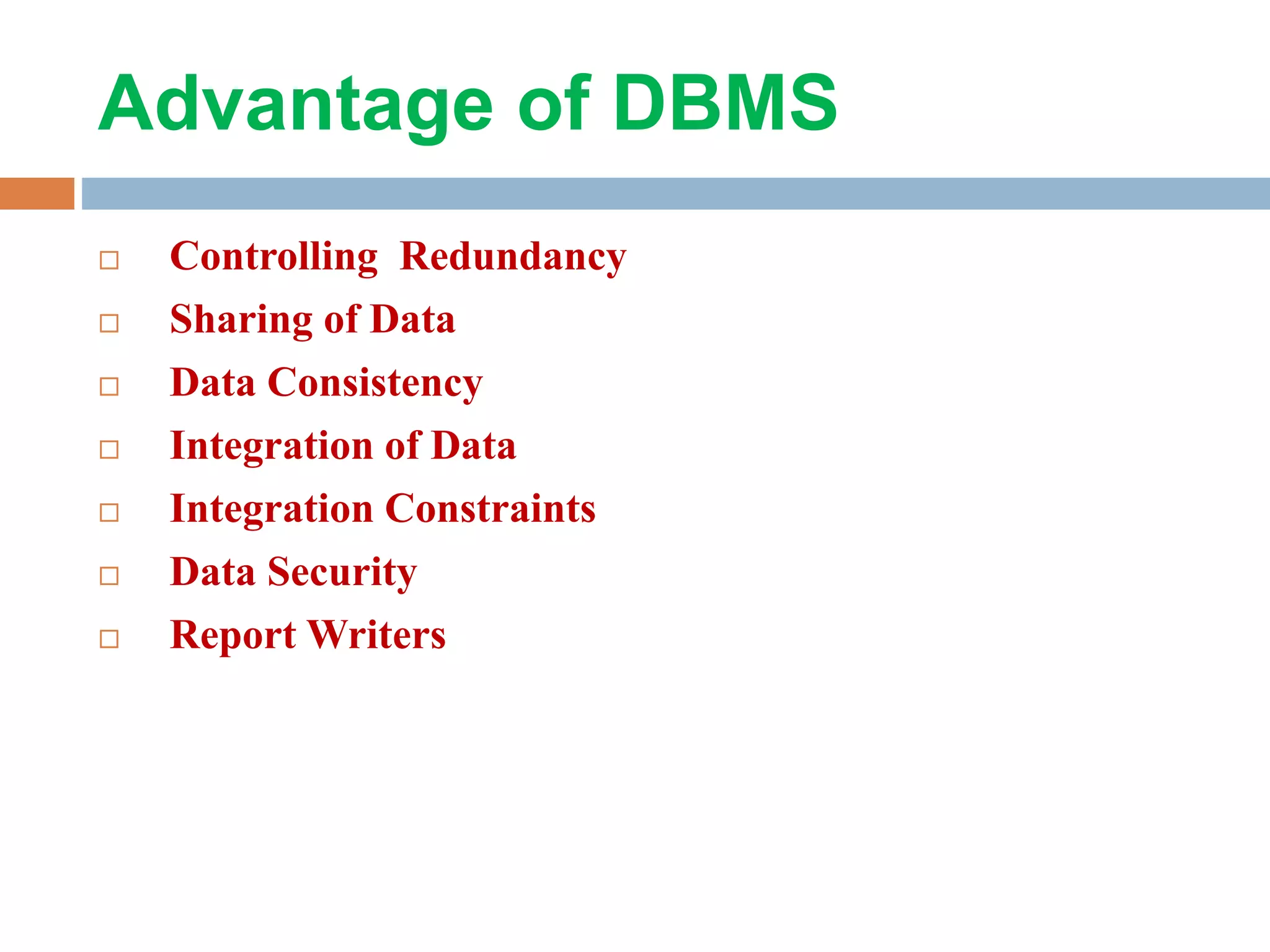 Advantage of DBMS

□ Controlling Redundancy
□ Sharing of Data
□ Data Consistency
□ Integration of Data
□ Integration Constraints
□ Data Security
□ Report Writers